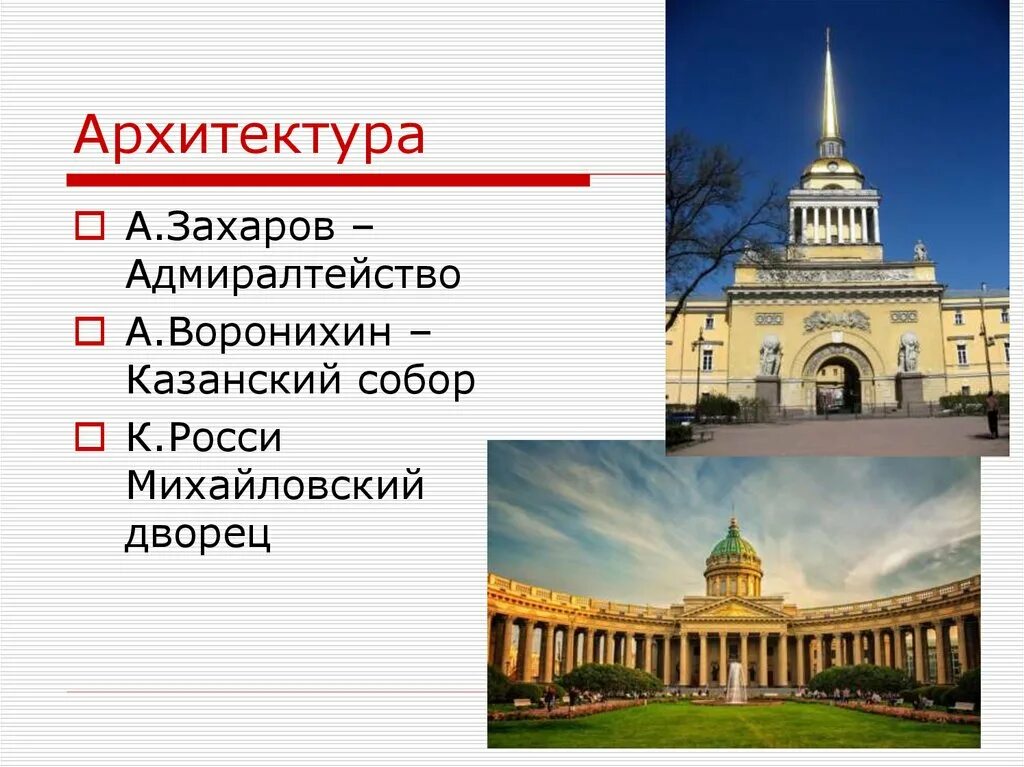 Архитектура

А.Захаров – Адмиралтейство

А.Воронихин – Казанский собор

К.Росси Михайловский дворец